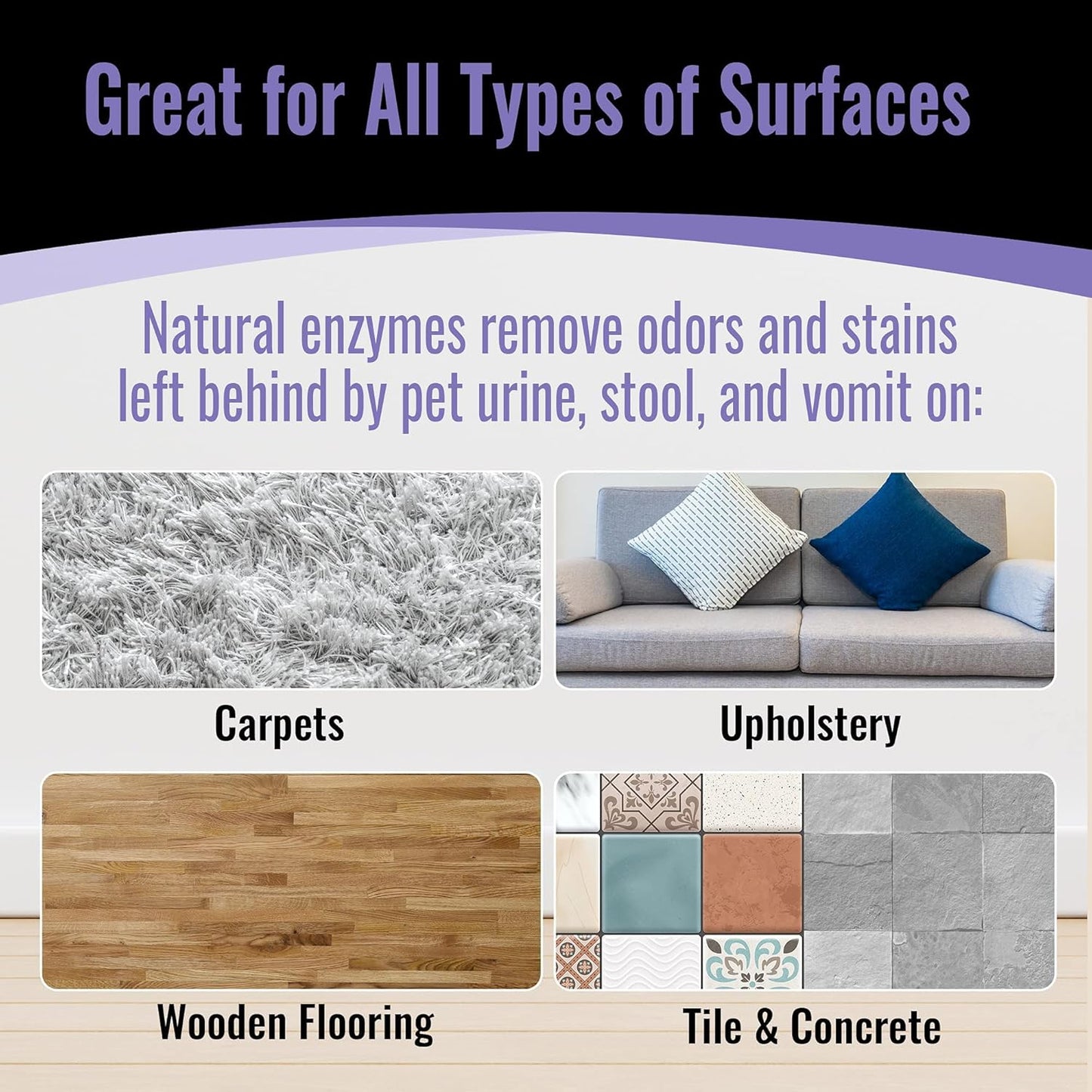 Great for All Types of Surfaces

Natural enzymes remove odors and stains left behind by pet urine, stool, and vomit on:

Carpets

Upholstery

Wooden Flooring

Tile & Concrete